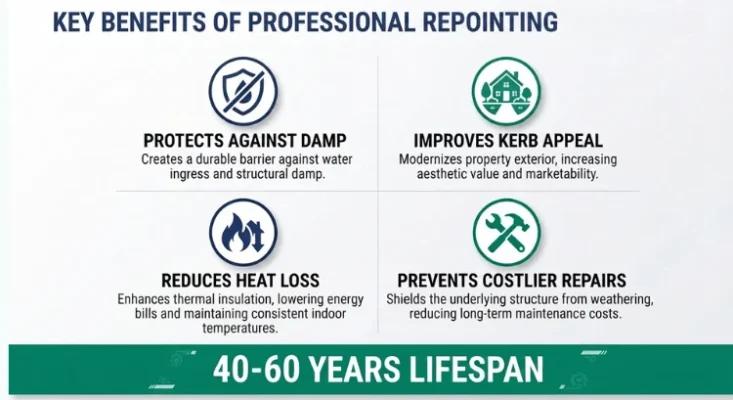 KEY BENEFITS OF PROFESSIONAL REPOINTING

PROTECTS AGAINST DAMP
Creates a durable barrier against water ingress and structural damp.

IMPROVES KERB APPEAL
Modernizes property exterior, increasing aesthetic value and marketability.

REDUCES HEAT LOSS
Enhances thermal insulation, lowering energy bills and maintaining consistent indoor temperatures.

PREVENTS COSTLIER REPAIRS
Shields the underlying structure from weathering, reducing long-term maintenance costs.

40-60 YEARS LIFESPAN